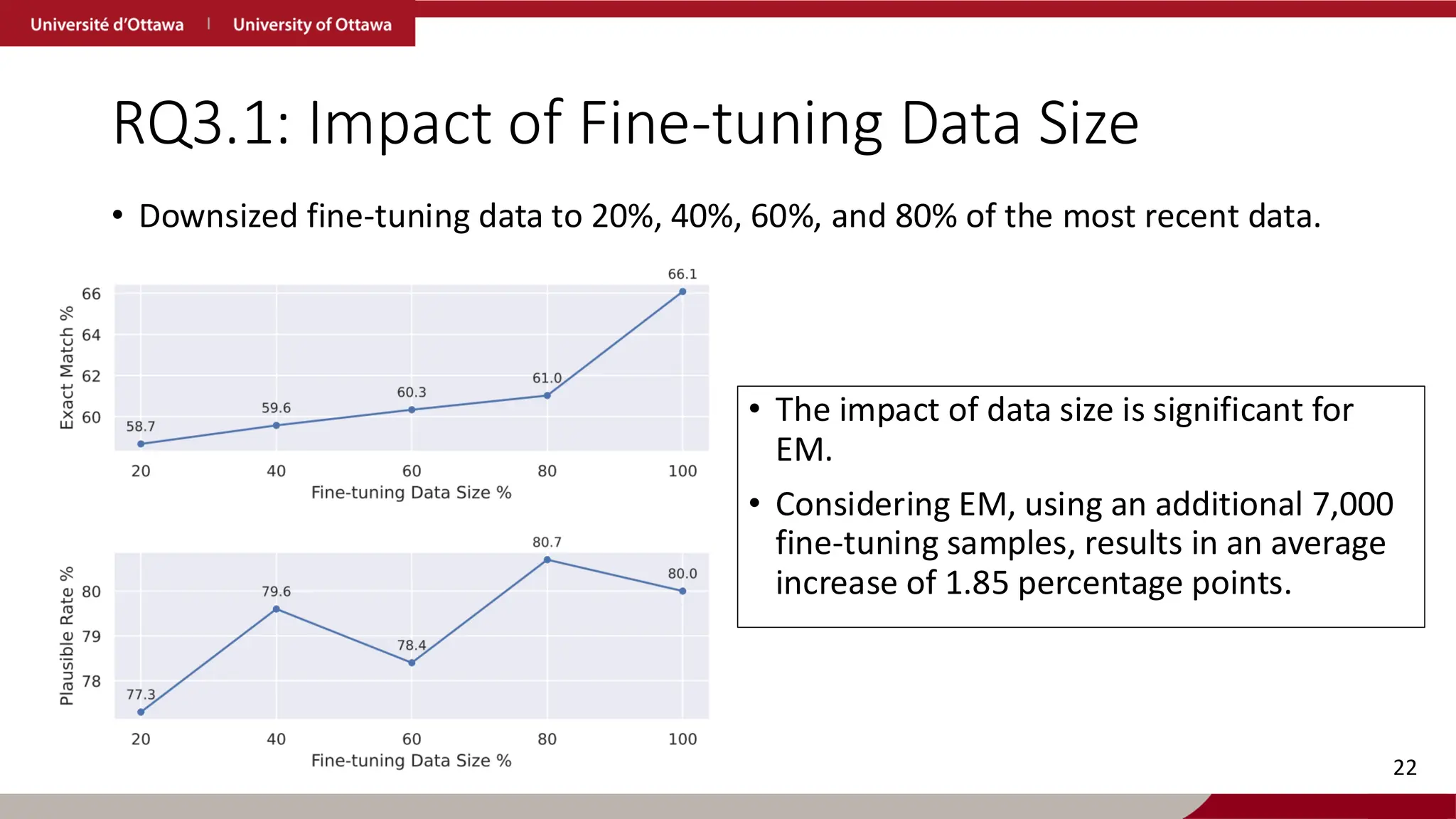 Université d'Ottawa | University of Ottawa

RQ3.1: Impact of Fine-tuning Data Size

• Downsized fine-tuning data to 20%, 40%, 60%, and 80% of the most recent data.

Exact Match %
66
64
62
60
58.7
59.6
60.3
61.0
66.1
20
40
60
80
100
Fine-tuning Data Size %

Plausible Rate %
80
79
78
77.3
79.6
78.4
80.7
80.0
20
40
60
80
100
Fine-tuning Data Size %

• The impact of data size is significant for EM.
• Considering EM, using an additional 7,000 fine-tuning samples, results in an average increase of 1.85 percentage points.

22